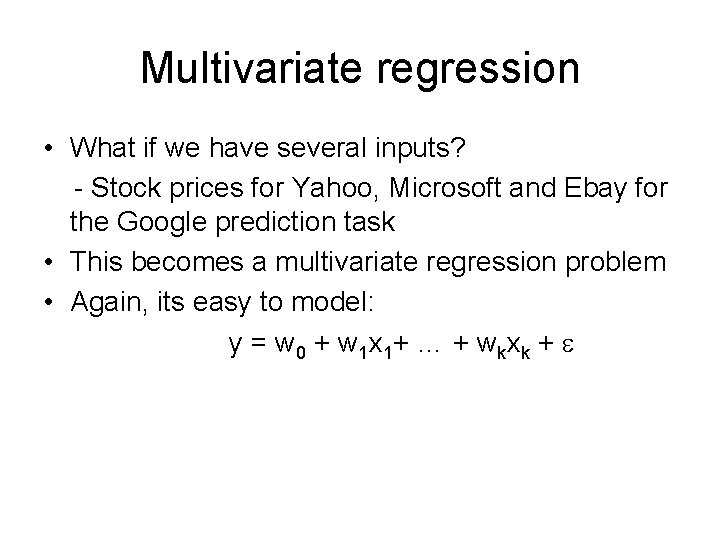 Multivariate regression

• What if we have several inputs?

- Stock prices for Yahoo, Microsoft and Ebay for the Google prediction task

• This becomes a multivariate regression problem

• Again, its easy to model:

$y = w_0 + w_1x_1 + \ldots + w_kx_k + \varepsilon$